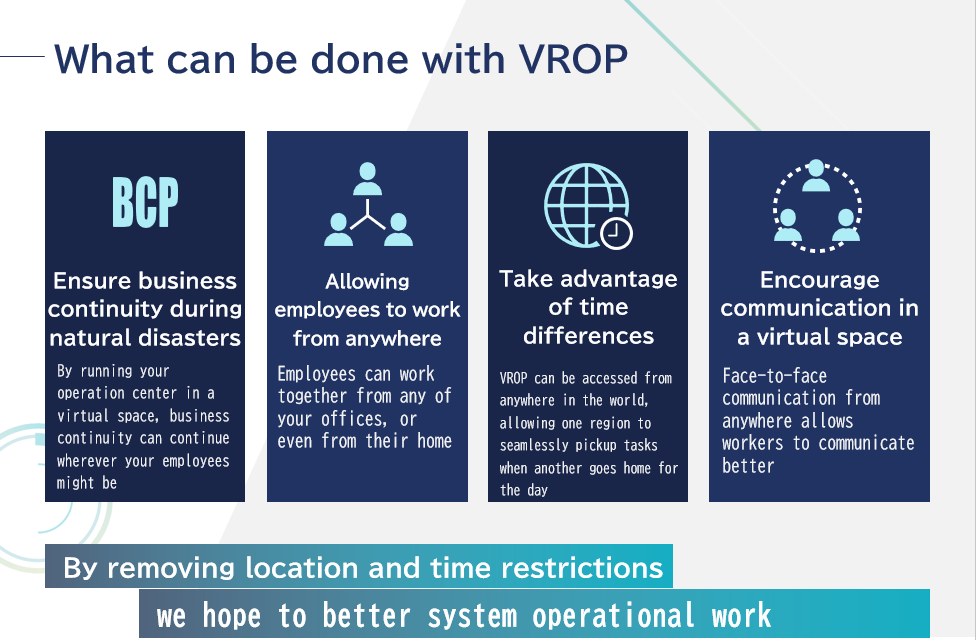 What can be done with VROP

BCP

Ensure business continuity during natural disasters

By running your operation center in a virtual space, business continuity can continue wherever your employees might be

Allowing employees to work from anywhere

Employees can work together from any of your offices, or even from their home

Take advantage of time differences

VROP can be accessed from anywhere in the world, allowing one region to seamlessly pickup tasks when another goes home for the day

Encourage communication in a virtual space

Face-to-face communication from anywhere allows workers to communicate better

By removing location and time restrictions

we hope to better system operational work